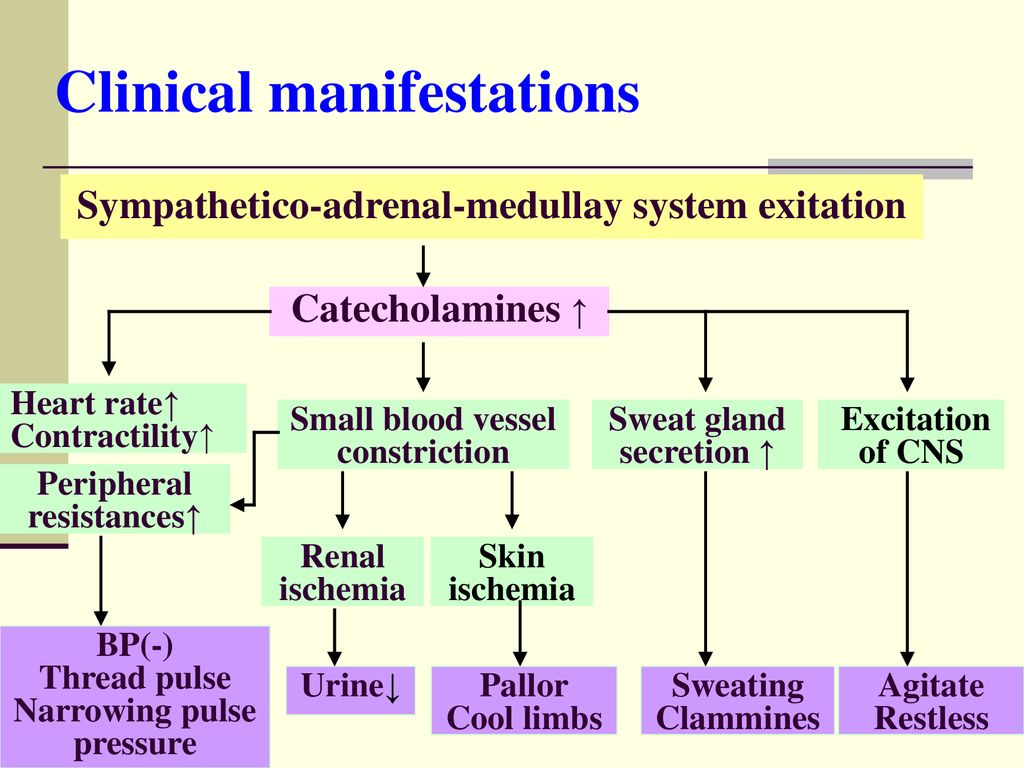 Clinical manifestations

Sympathetico-adrenal-medullay system exitation

Catecholamines ↑

Heart rate↑
Contractility↑

Peripheral resistances↑

Small blood vessel constriction

Sweat gland secretion ↑

Excitation of CNS

Renal ischemia

Skin ischemia

BP(-)
Thread pulse
Narrowing pulse pressure

Urine↓

Pallor
Cool limbs

Sweating
Clammines

Agitate
Restless